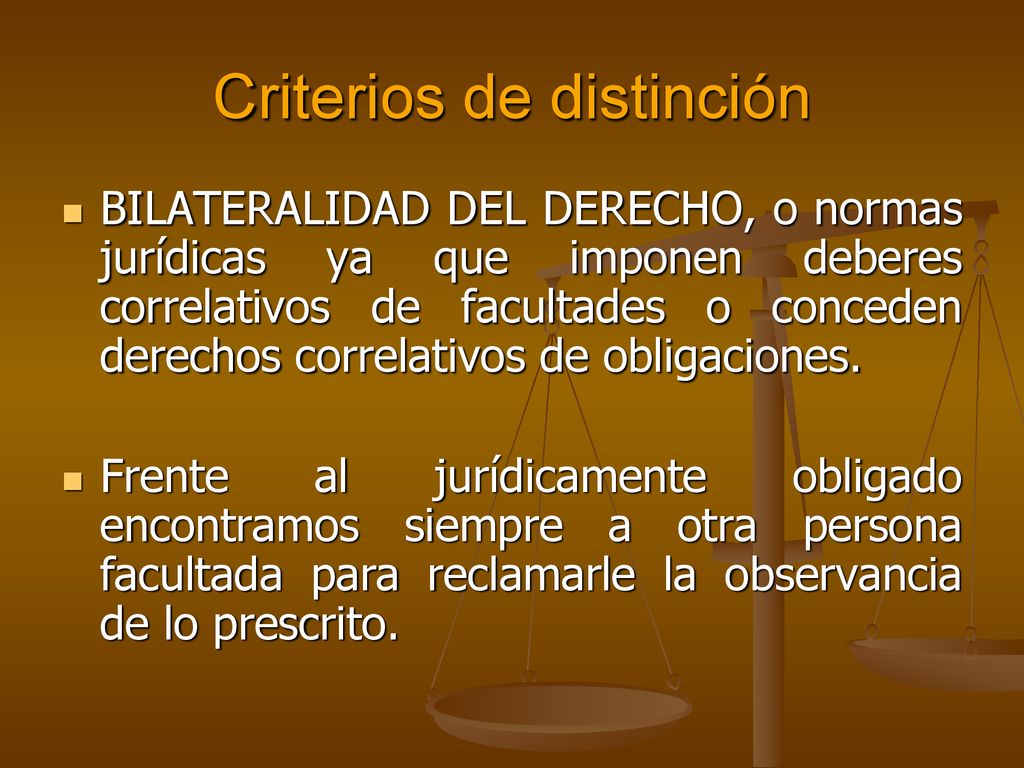 Criterios de distinción

BILATERALIDAD DEL DERECHO, o normas jurídicas ya que imponen deberes correlativos de facultades o conceden derechos correlativos de obligaciones.

Frente al jurídicamente obligado encontramos siempre a otra persona facultada para reclamarle la observancia de lo prescrito.